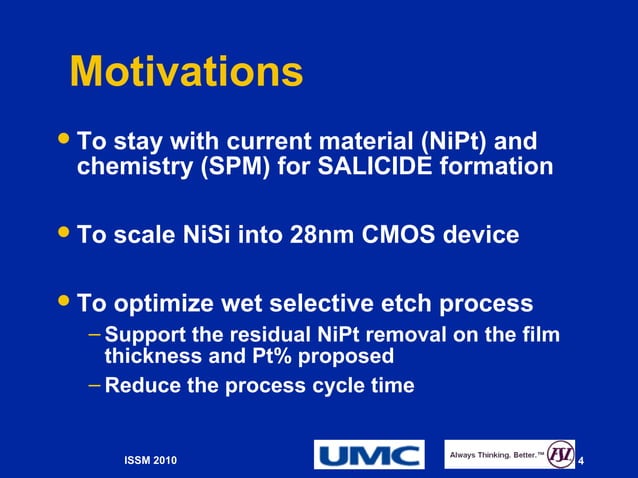 Motivations

• To stay with current material (NiPt) and chemistry (SPM) for SALICIDE formation

• To scale NiSi into 28nm CMOS device

• To optimize wet selective etch process
– Support the residual NiPt removal on the film thickness and Pt% proposed
– Reduce the process cycle time

ISSM 2010

UMC

Always Thinking. Better.™ FSI

4